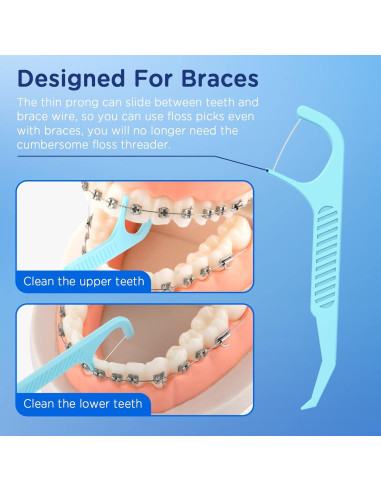 Designed For Braces

The thin prong can slide between teeth and brace wire, so you can use floss picks even with braces, you will no longer need the cumbersome floss threader.

Clean the upper teeth

Clean the lower teeth